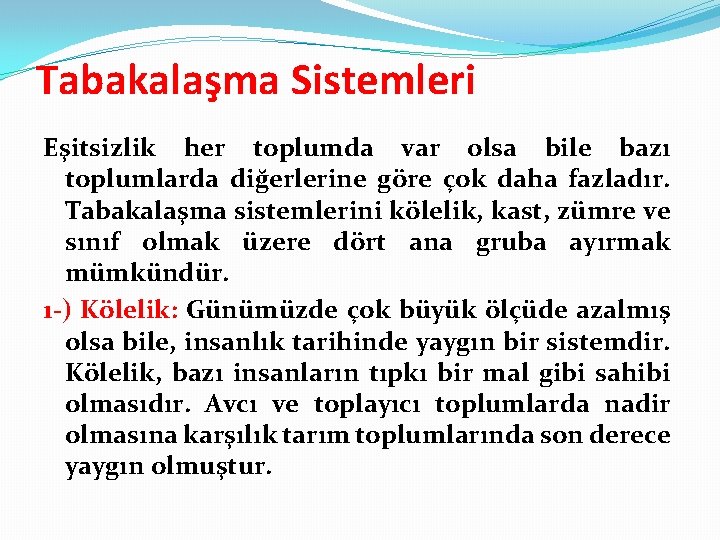 Tabakalaşma Sistemleri

Eşitsizlik her toplumda var olsa bile bazı toplumlarda diğerlerine göre çok daha fazladır. Tabakalaşma sistemlerini kölelik, kast, zümre ve sınıf olmak üzere dört ana gruba ayırmak mümkündür.

1-) Kölelik: Günümüzde çok büyük ölçüde azalmış olsa bile, insanlık tarihinde yaygın bir sistemdir. Kölelik, bazı insanların tıpkı bir mal gibi sahibi olmasıdır. Avcı ve toplayıcı toplumlarda nadir olmasına karşılık tarım toplumlarında son derece yaygın olmuştur.